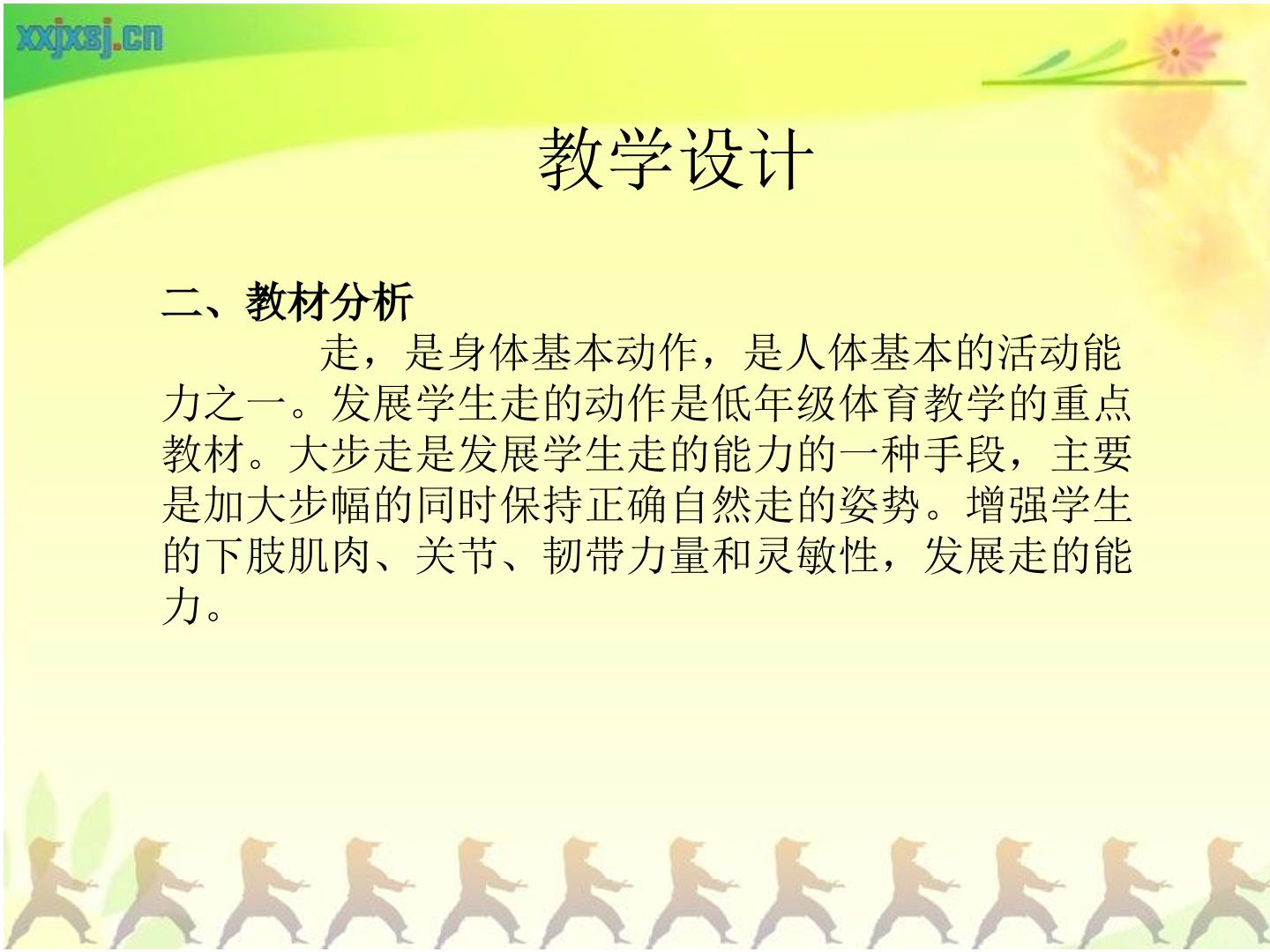 xxjxsj.cn

教学设计

二、教材分析

走，是身体基本动作，是人体基本的活动能力之一。发展学生走的动作是低年级体育教学的重点教材。大步走是发展学生走的能力的一种手段，主要是加大步幅的同时保持正确自然走的姿势。增强学生的下肢肌肉、关节、韧带力量和灵敏性，发展走的能力。